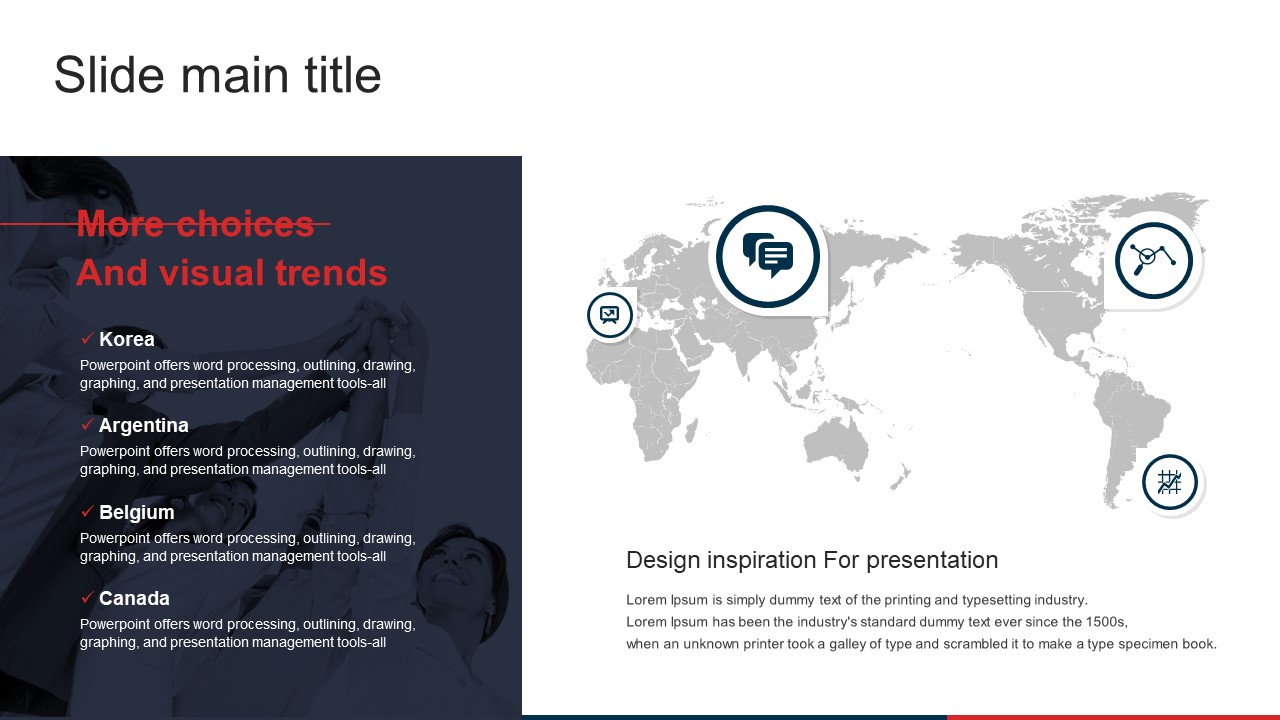 Slide main title

More choices
And visual trends

✓ Korea
Powerpoint offers word processing, outlining, drawing, graphing, and presentation management tools-all

✓ Argentina
Powerpoint offers word processing, outlining, drawing, graphing, and presentation management tools-all

✓ Belgium
Powerpoint offers word processing, outlining, drawing, graphing, and presentation management tools-all

✓ Canada
Powerpoint offers word processing, outlining, drawing, graphing, and presentation management tools-all

Design inspiration For presentation

Lorem Ipsum is simply dummy text of the printing and typesetting industry.
Lorem Ipsum has been the industry's standard dummy text ever since the 1500s,
when an unknown printer took a galley of type and scrambled it to make a type specimen book.